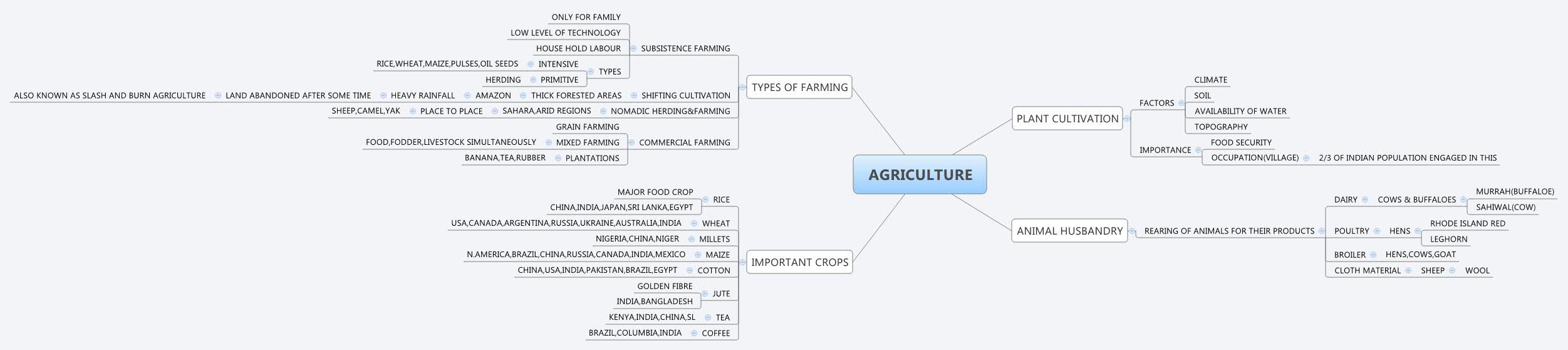 AGRICULTURE

TYPES OF FARMING
SUBSISTENCE FARMING
ONLY FOR FAMILY
LOW LEVEL OF TECHNOLOGY
HOUSE HOLD LABOUR
TYPES
INTENSIVE
RICE,WHEAT,MAIZE,PULSES,OIL SEEDS
PRIMITIVE
HERDING
SHIFTING CULTIVATION
THICK FORESTED AREAS
AMAZON
HEAVY RAINFALL
LAND ABANDONED AFTER SOME TIME
ALSO KNOWN AS SLASH AND BURN AGRICULTURE
NOMADIC HERDING&FARMING
SAHARA,ARID REGIONS
PLACE TO PLACE
SHEEP,CAMEL,YAK
COMMERCIAL FARMING
GRAIN FARMING
MIXED FARMING
FOOD,FODDER,LIVESTOCK SIMULTANEOUSLY
PLANTATIONS
BANANA,TEA,RUBBER

IMPORTANT CROPS
RICE
MAJOR FOOD CROP
CHINA,INDIA,JAPAN,SRI LANKA,EGYPT
WHEAT
USA,CANADA,ARGENTINA,RUSSIA,UKRAINE,AUSTRALIA,INDIA
MILLETS
NIGERIA,CHINA,NIGER
MAIZE
N.AMERICA,BRAZIL,CHINA,RUSSIA,CANADA,INDIA,MEXICO
COTTON
CHINA,USA,INDIA,PAKISTAN,BRAZIL,EGYPT
JUTE
GOLDEN FIBRE
INDIA,BANGLADESH
TEA
KENYA,INDIA,CHINA,SL
COFFEE
BRAZIL,COLUMBIA,INDIA

PLANT CULTIVATION
FACTORS
CLIMATE
SOIL
AVAILABILITY OF WATER
TOPOGRAPHY
IMPORTANCE
FOOD SECURITY
OCCUPATION(VILLAGE)
2/3 OF INDIAN POPULATION ENGAGED IN THIS

ANIMAL HUSBANDRY
REARING OF ANIMALS FOR THEIR PRODUCTS
DAIRY
COWS & BUFFALOES
MURRAH(BUFFALOE)
SAHIWAL(COW)
POULTRY
HENS
RHODE ISLAND RED
LEGHORN
BROILER
HENS,COWS,GOAT
CLOTH MATERIAL
SHEEP
WOOL